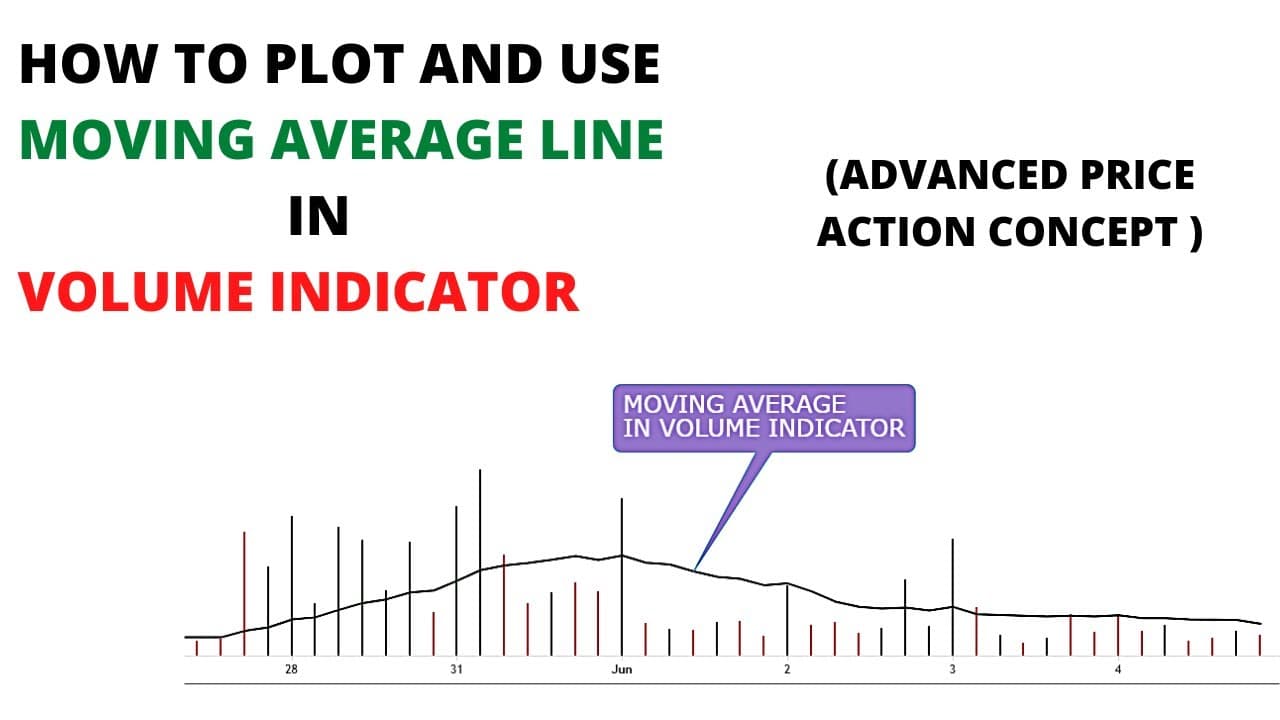 HOW TO PLOT AND USE
MOVING AVERAGE LINE
IN
VOLUME INDICATOR

(ADVANCED PRICE ACTION CONCEPT )

MOVING AVERAGE IN VOLUME INDICATOR

28
31
Jun
2
3
4